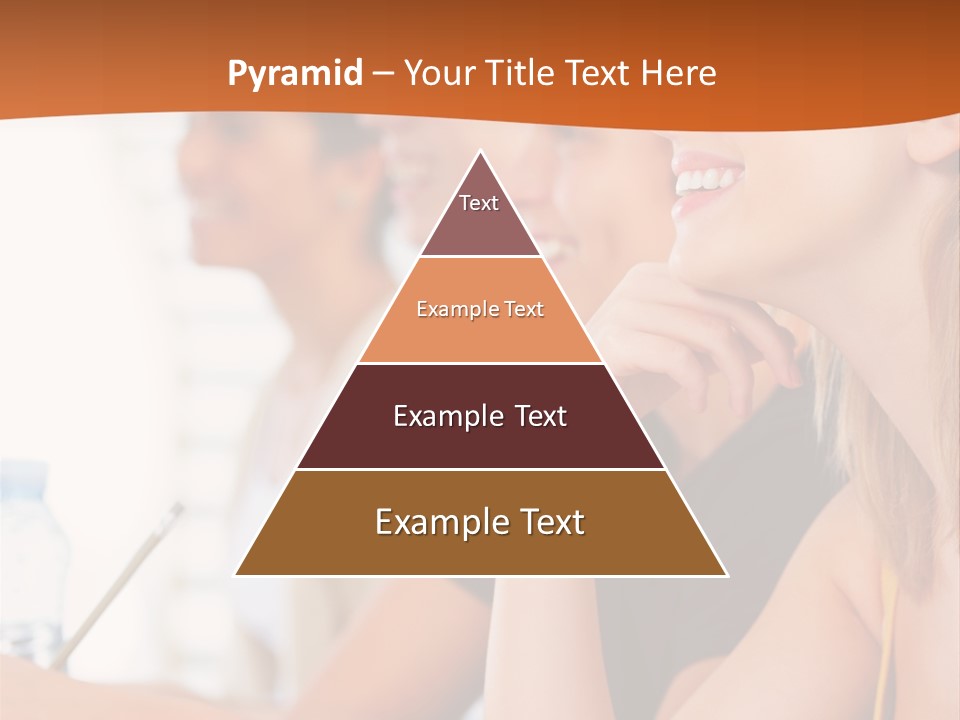 Pyramid – Your Title Text Here

Text

Example Text

Example Text

Example Text